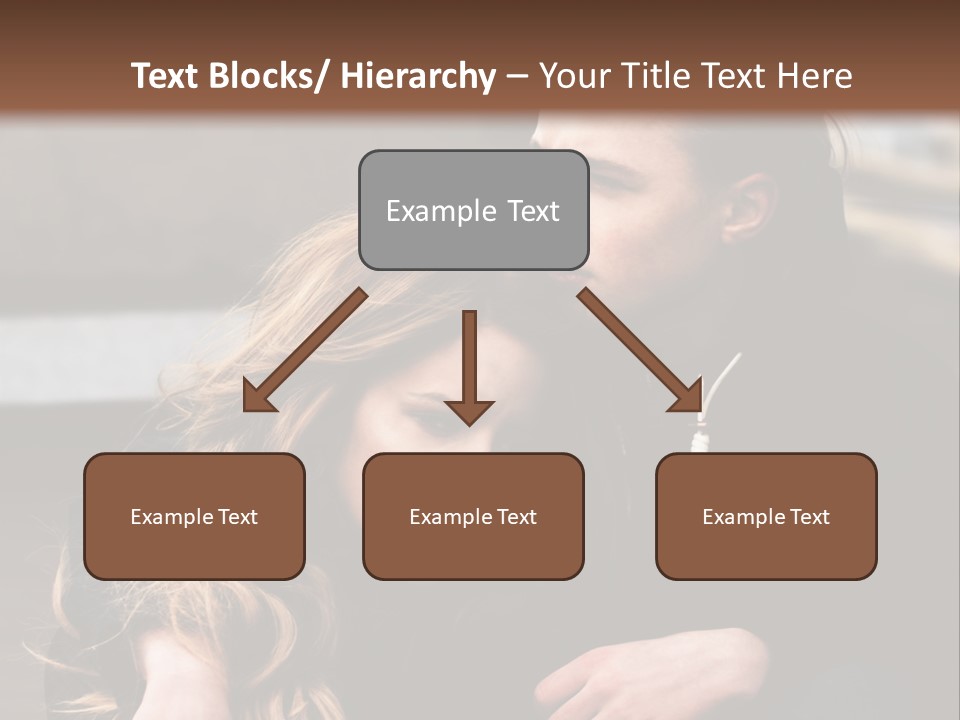 Text Blocks/ Hierarchy – Your Title Text Here

Example Text

Example Text

Example Text

Example Text